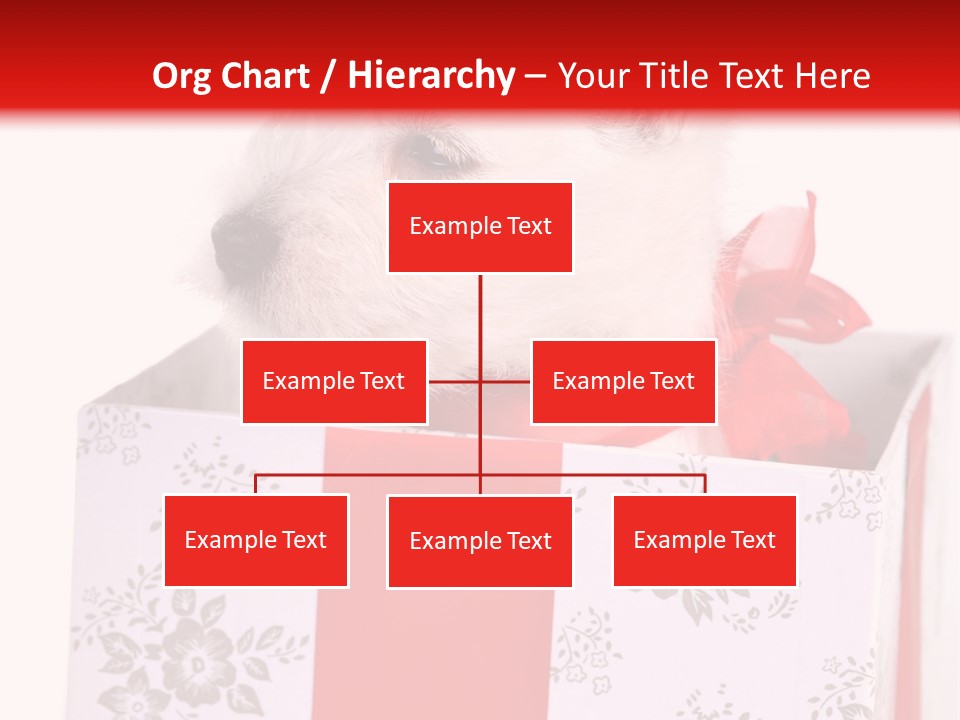 Org Chart / Hierarchy – Your Title Text Here

Example Text

Example Text

Example Text

Example Text

Example Text

Example Text